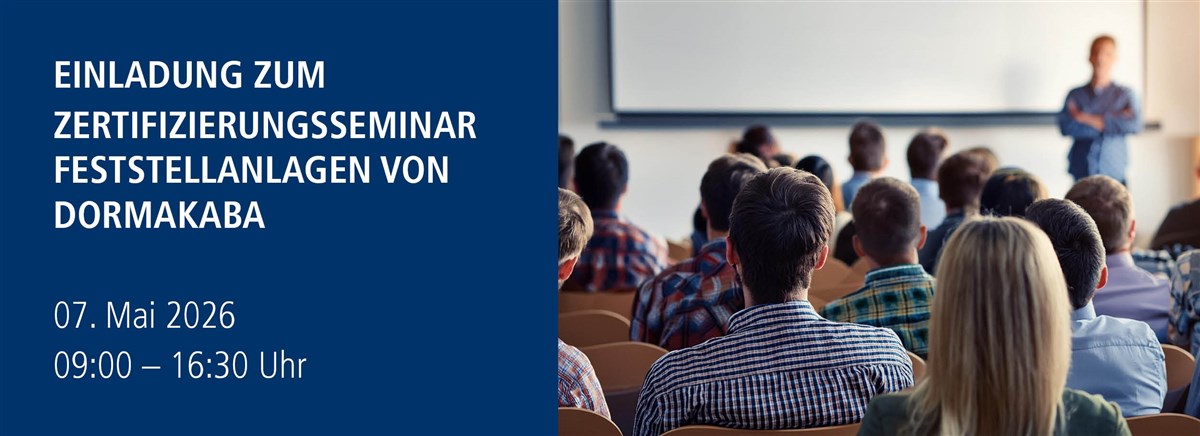 EINLADUNG ZUM ZERTIFIZIERUNGSSEMINAR FESTSTELLANLAGEN VON DORMAKABA

07. Mai 2026
09:00 – 16:30 Uhr